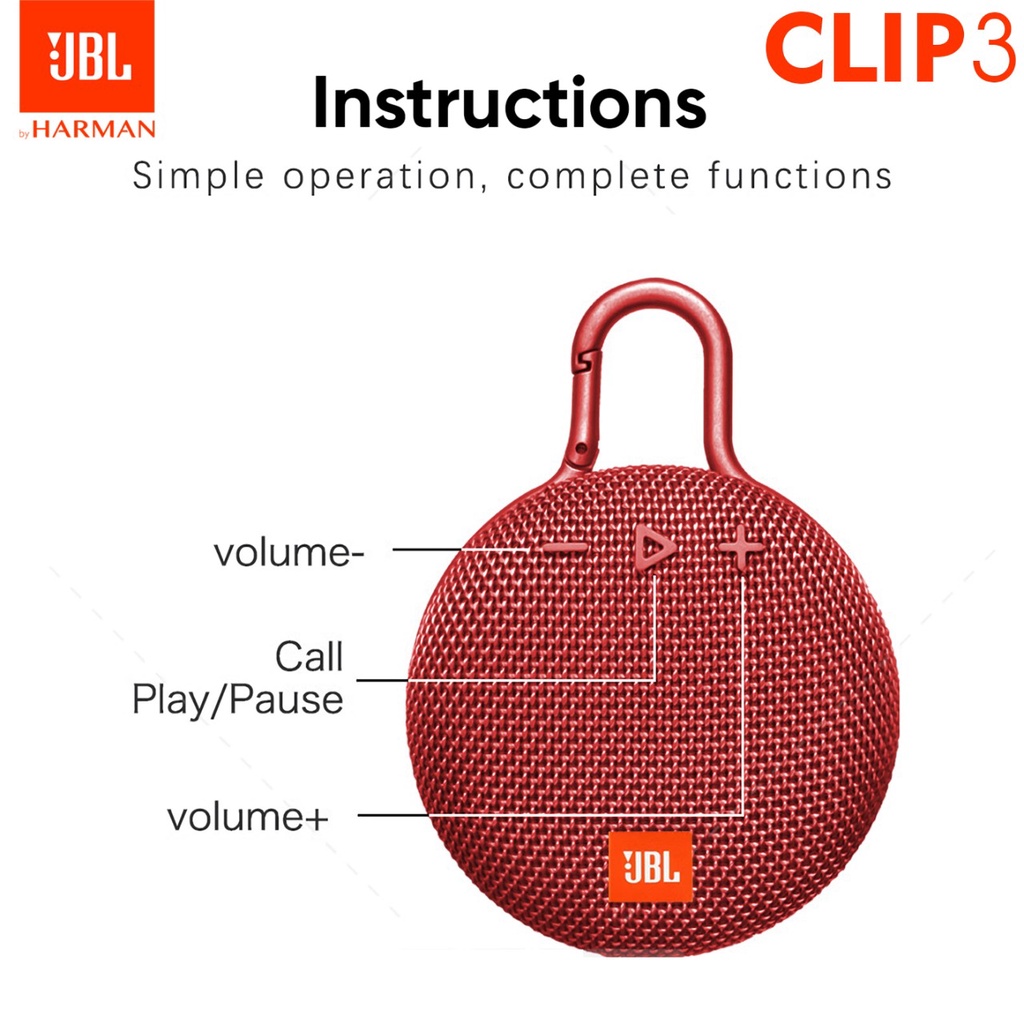 JBL
by HARMAN

CLIP3

Instructions

Simple operation, complete functions

volume-

Call
Play/Pause

volume+

JBL